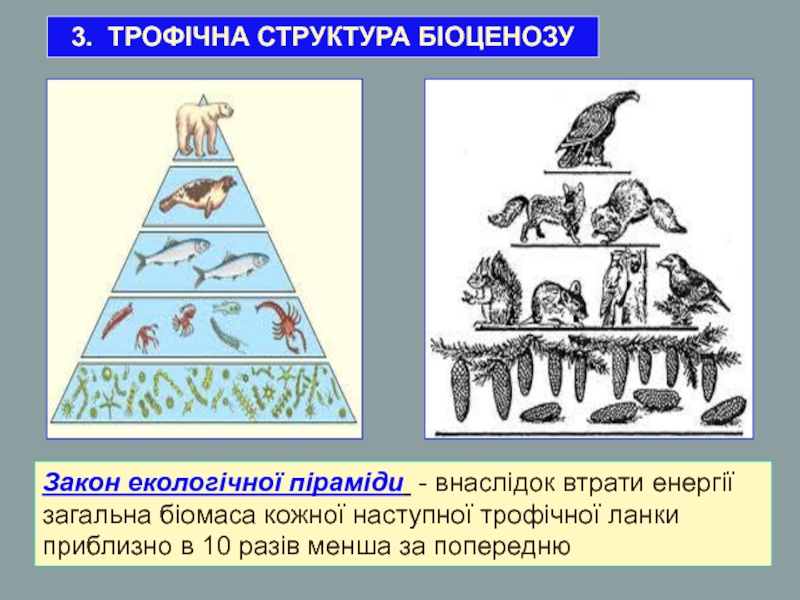 3. ТРОФІЧНА СТРУКТУРА БІОЦЕНОЗУ

Закон екологічної піраміди - внаслідок втрати енергії загальна біомаса кожної наступної трофічної ланки приблизно в 10 разів менша за попередню